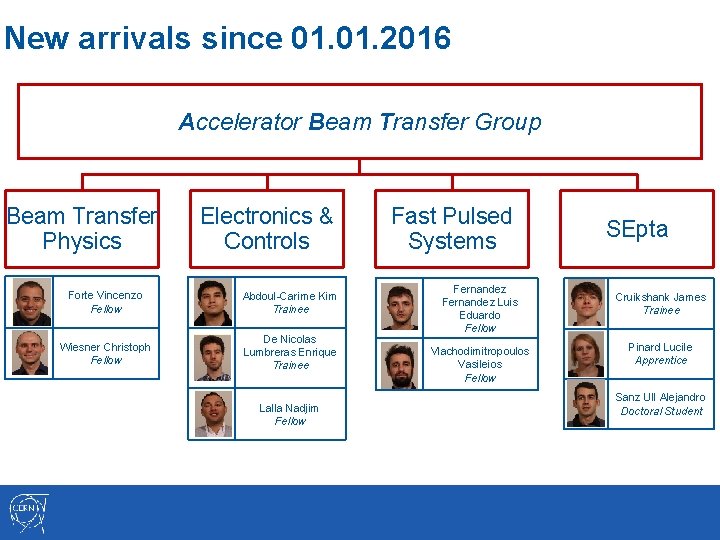 New arrivals since 01.01.2016

Accelerator Beam Transfer Group

Beam Transfer Physics

Forte Vincenzo
Fellow

Wiesner Christoph
Fellow

Electronics & Controls

Abdoul-Carime Kim
Trainee

De Nicolas Lumbreras Enrique
Trainee

Lalla Nadjim
Fellow

Fast Pulsed Systems

Fernandez Fernandez Luis Eduardo
Fellow

Vlachodimitropoulos Vasileios
Fellow

SEpta

Cruikshank James
Trainee

Pinard Lucile
Apprentice

Sanz Ull Alejandro
Doctoral Student

CERN